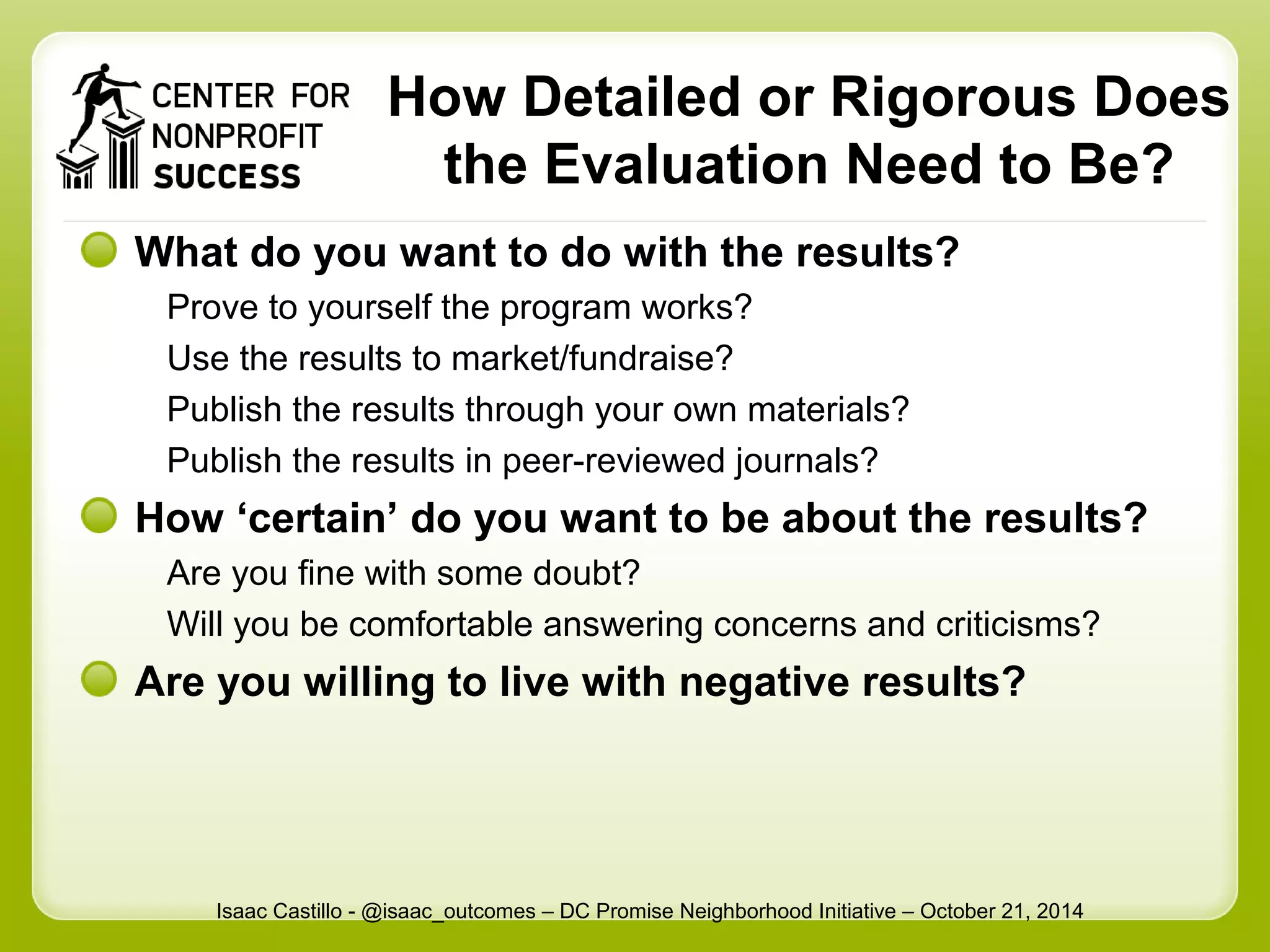 CENTER FOR NONPROFIT SUCCESS

How Detailed or Rigorous Does the Evaluation Need to Be?

What do you want to do with the results?

Prove to yourself the program works?

Use the results to market/fundraise?

Publish the results through your own materials?

Publish the results in peer-reviewed journals?

How ‘certain’ do you want to be about the results?

Are you fine with some doubt?

Will you be comfortable answering concerns and criticisms?

Are you willing to live with negative results?

Isaac Castillo - @isaac_outcomes – DC Promise Neighborhood Initiative – October 21, 2014